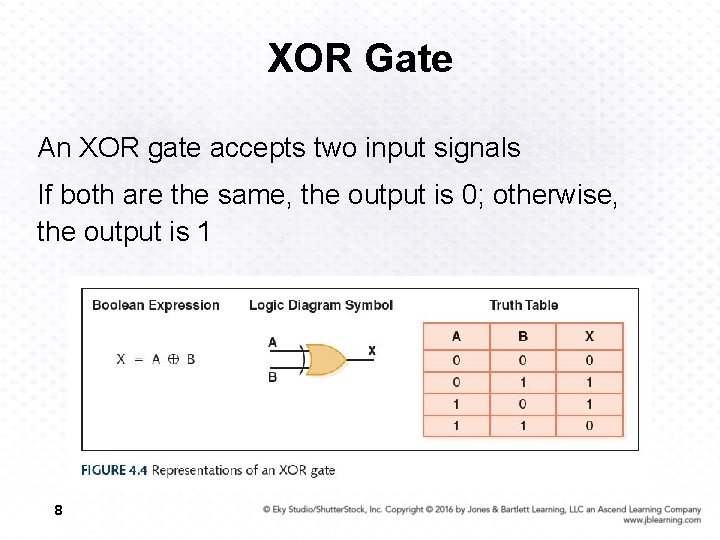 XOR Gate

An XOR gate accepts two input signals

If both are the same, the output is 0; otherwise, the output is 1

Boolean Expression

$X = A \oplus B$

Logic Diagram Symbol

A

B

X

Truth Table

| A | B | X |
|---|---|---|
| 0 | 0 | 0 |
| 0 | 1 | 1 |
| 1 | 0 | 1 |
| 1 | 1 | 0 |

FIGURE 4.4 Representations of an XOR gate

8

© Eky Studio/ShutterStock, Inc. Copyright © 2016 by Jones & Bartlett Learning, LLC an Ascend Learning Company www.jblearning.com